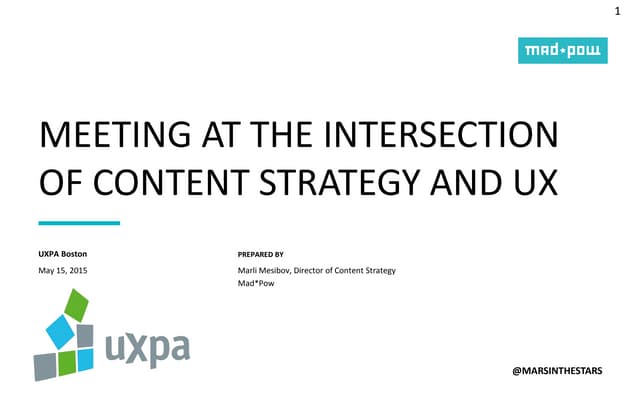 1

mad*pow

MEETING AT THE INTERSECTION OF CONTENT STRATEGY AND UX

UXPA Boston

May 15, 2015

PREPARED BY

Marli Mesibov, Director of Content Strategy
Mad*Pow

uxpa

@MARSINTHESTARS